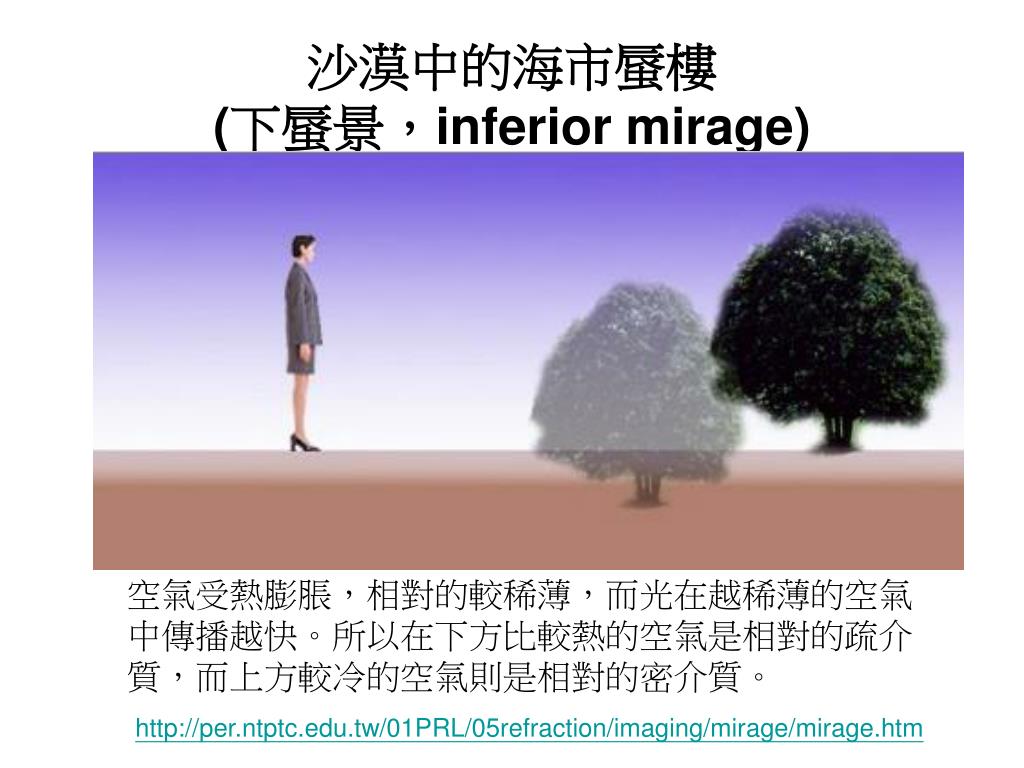 沙漠中的海市蜃樓
(下蜃景，inferior mirage)

空氣受熱膨脹，相對的較稀薄，而光在越稀薄的空氣中傳播越快。所以在下方比較熱的空氣是相對的疏介質，而上方較冷的空氣則是相對的密介質。

http://per.ntptc.edu.tw/01PRL/05refraction/imaging/mirage/mirage.htm